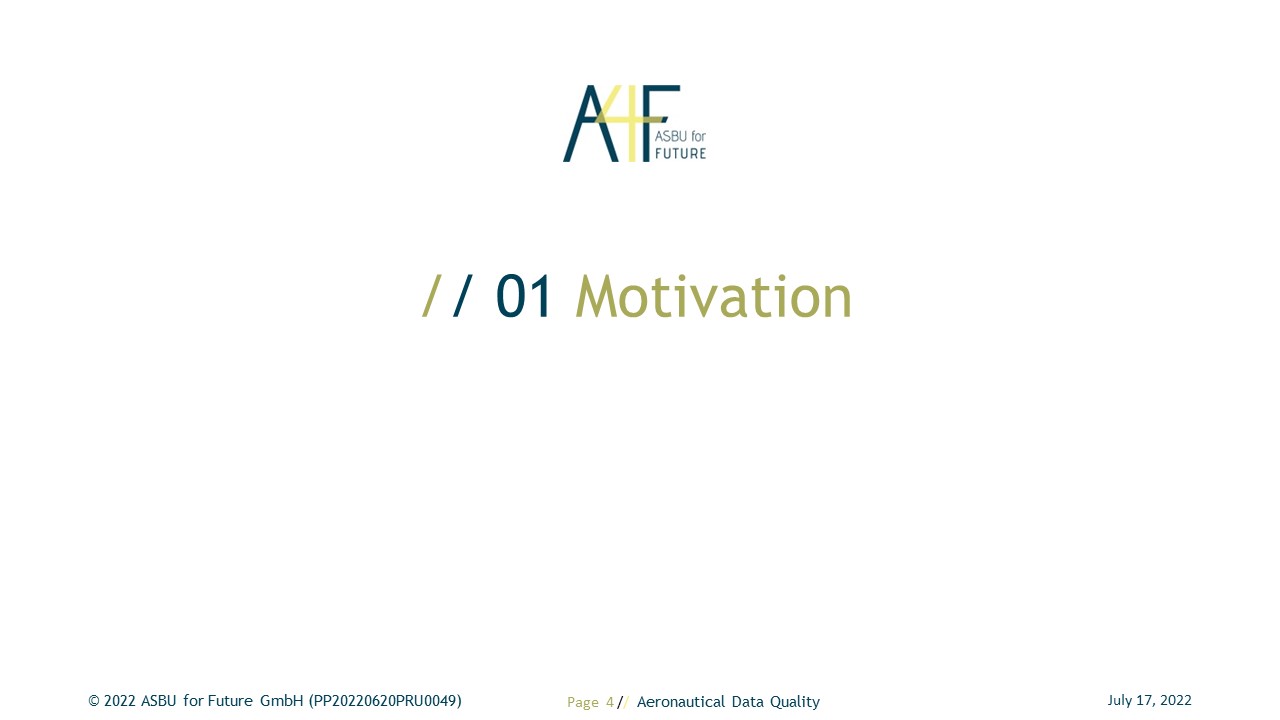 A4F ASBU for FUTURE

// 01 Motivation

© 2022 ASBU for Future GmbH (PP20220620PRU0049)

Page 4// Aeronautical Data Quality

July 17, 2022